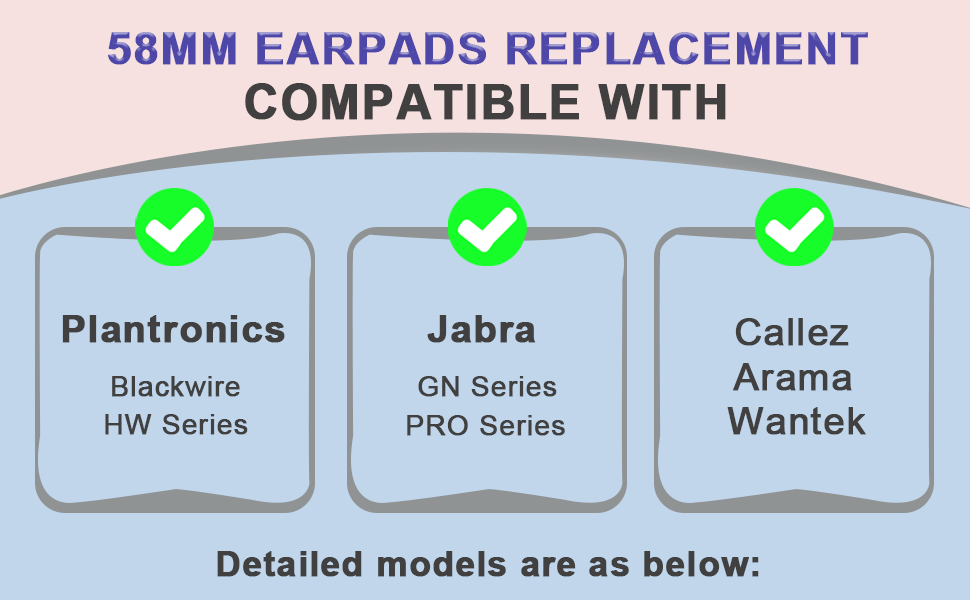 58MM EARPADS REPLACEMENT
COMPATIBLE WITH

Plantronics
Blackwire
HW Series

Jabra
GN Series
PRO Series

Callez
Arama
Wantek

Detailed models are as below: